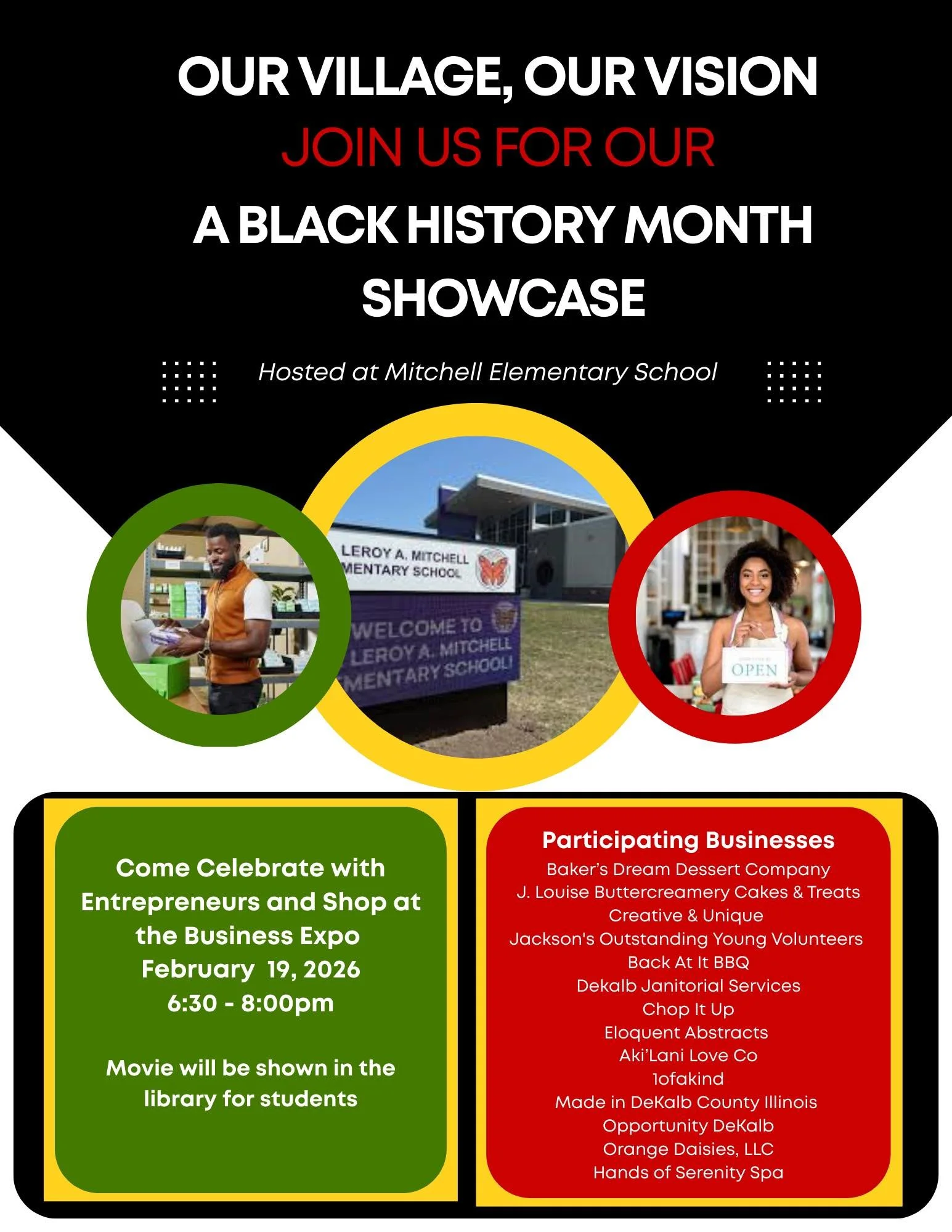 OUR VILLAGE, OUR VISION

JOIN US FOR OUR

A BLACK HISTORY MONTH SHOWCASE

Hosted at Mitchell Elementary School

LEROY A. MITCHELL
MENTARY SCHOOL

WELCOME TO
LEROY A. MITCHELL
MENTARY SCHOOL!

OPEN

Come Celebrate with Entrepreneurs and Shop at the Business Expo
February 19, 2026
6:30 - 8:00pm

Movie will be shown in the library for students

Participating Businesses
Baker's Dream Dessert Company
J. Louise Buttercreamery Cakes & Treats
Creative & Unique
Jackson's Outstanding Young Volunteers
Back At It BBQ
Dekalb Janitorial Services
Chop It Up
Eloquent Abstracts
Aki'Lani Love Co
1ofakind
Made in DeKalb County Illinois
Opportunity DeKalb
Orange Daisies, LLC
Hands of Serenity Spa